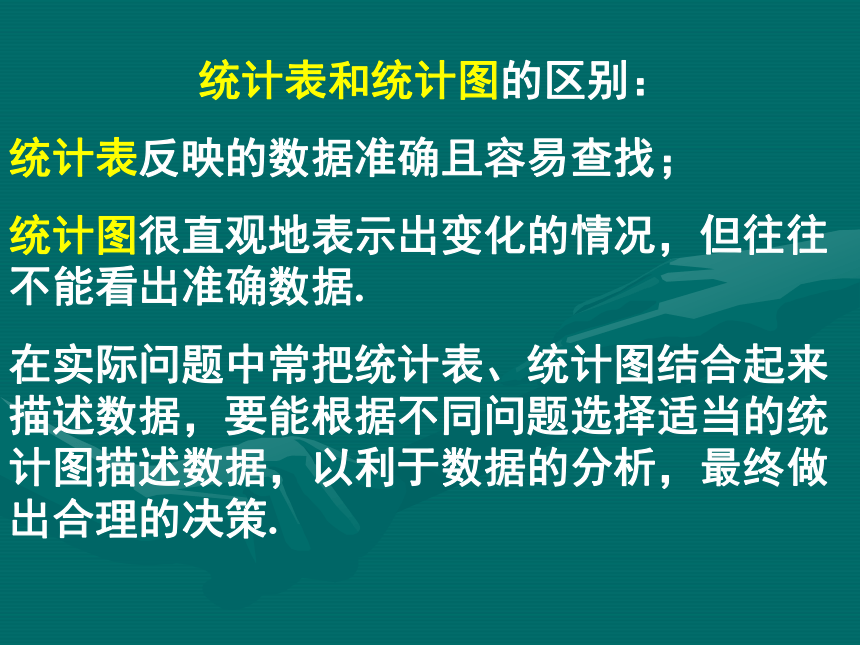 统计表和统计图的区别：

统计表反映的数据准确且容易查找；

统计图很直观地表示出变化的情况，但往往不能看出准确数据.

在实际问题中常把统计表、统计图结合起来描述数据，要能根据不同问题选择适当的统计图描述数据，以利于数据的分析，最终做出合理的决策.